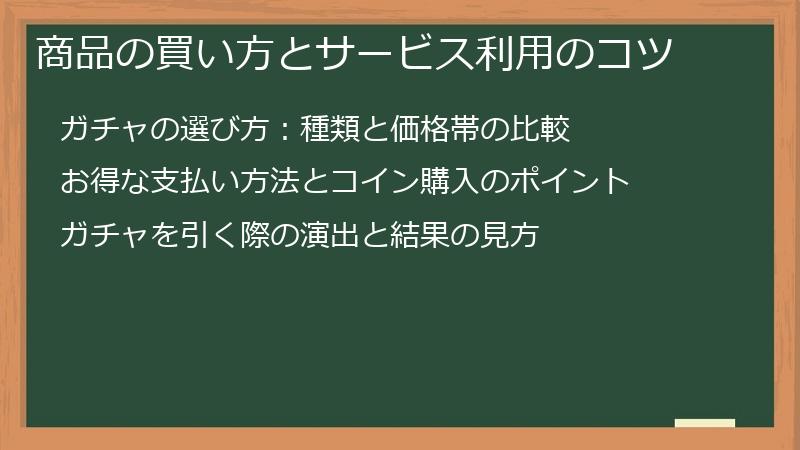 商品の買い方とサービス利用のコツ

ガチャの選び方：種類と価格帯の比較

お得な支払い方法とコイン購入のポイント

ガチャを引く際の演出と結果の見方